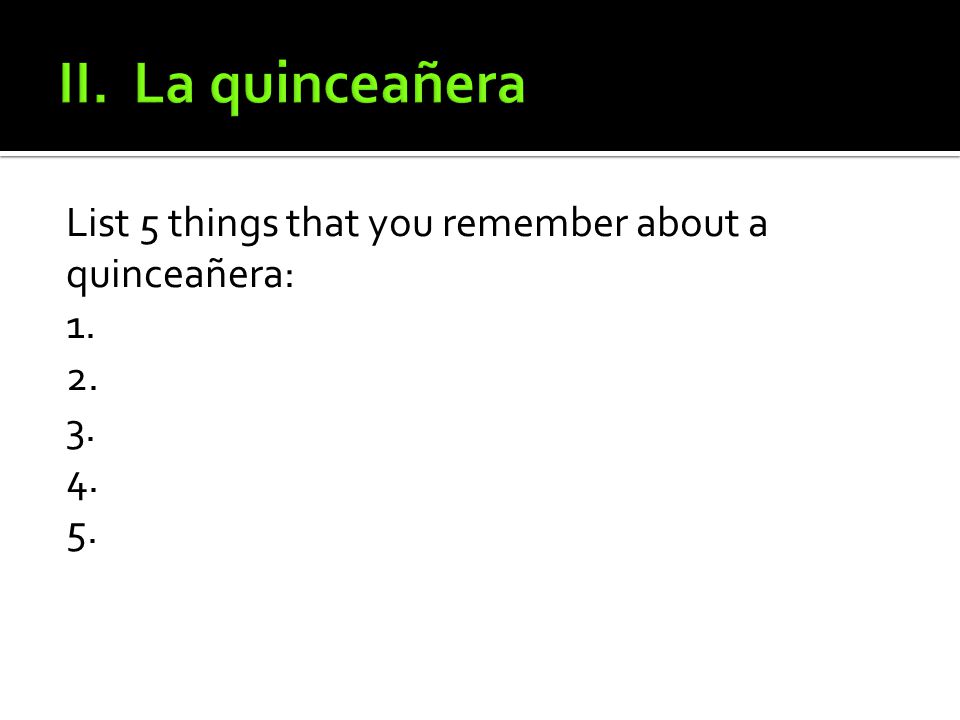 II. La quinceañera

List 5 things that you remember about a quinceañera:
1.
2.
3.
4.
5.